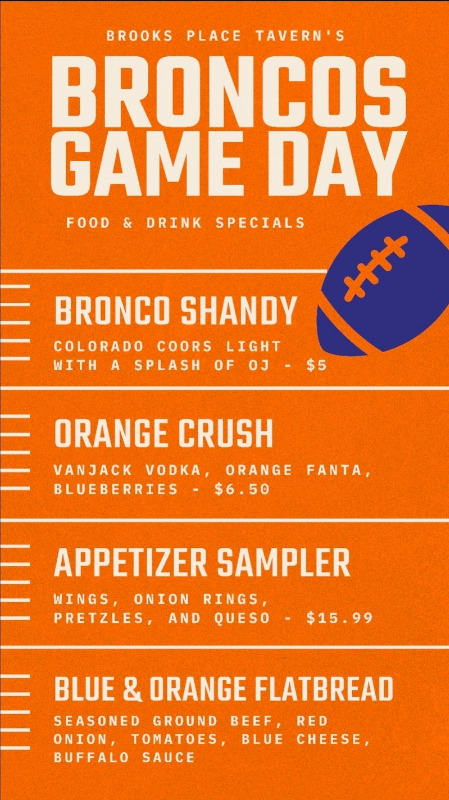 BROOKS PLACE TAVERN'S

BRONCOS GAME DAY

FOOD & DRINK SPECIALS

BRONCO SHANDY

COLORADO COORS LIGHT WITH A SPLASH OF OJ - $5

ORANGE CRUSH

VANJACK VODKA, ORANGE FANTA, BLUEBERRIES - $6.50

APPETIZER SAMPLER

WINGS, ONION RINGS, PRETZLES, AND QUESO - $15.99

BLUE & ORANGE FLATBREAD

SEASONED GROUND BEEF, RED ONION, TOMATOES, BLUE CHEESE, BUFFALO SAUCE